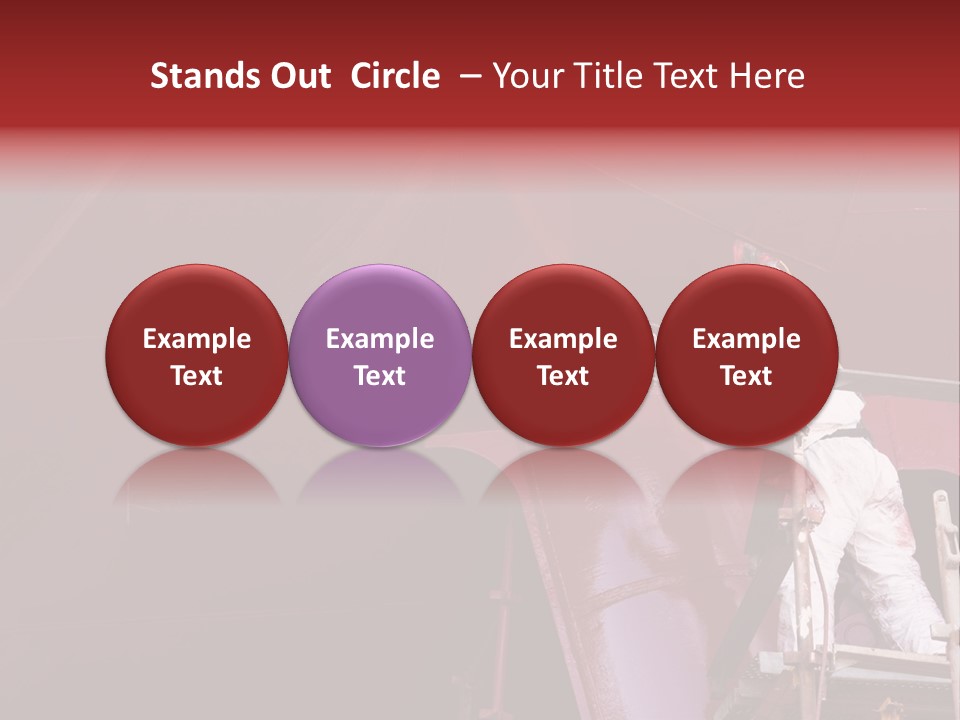 Stands Out Circle – Your Title Text Here

Example Text

Example Text

Example Text

Example Text